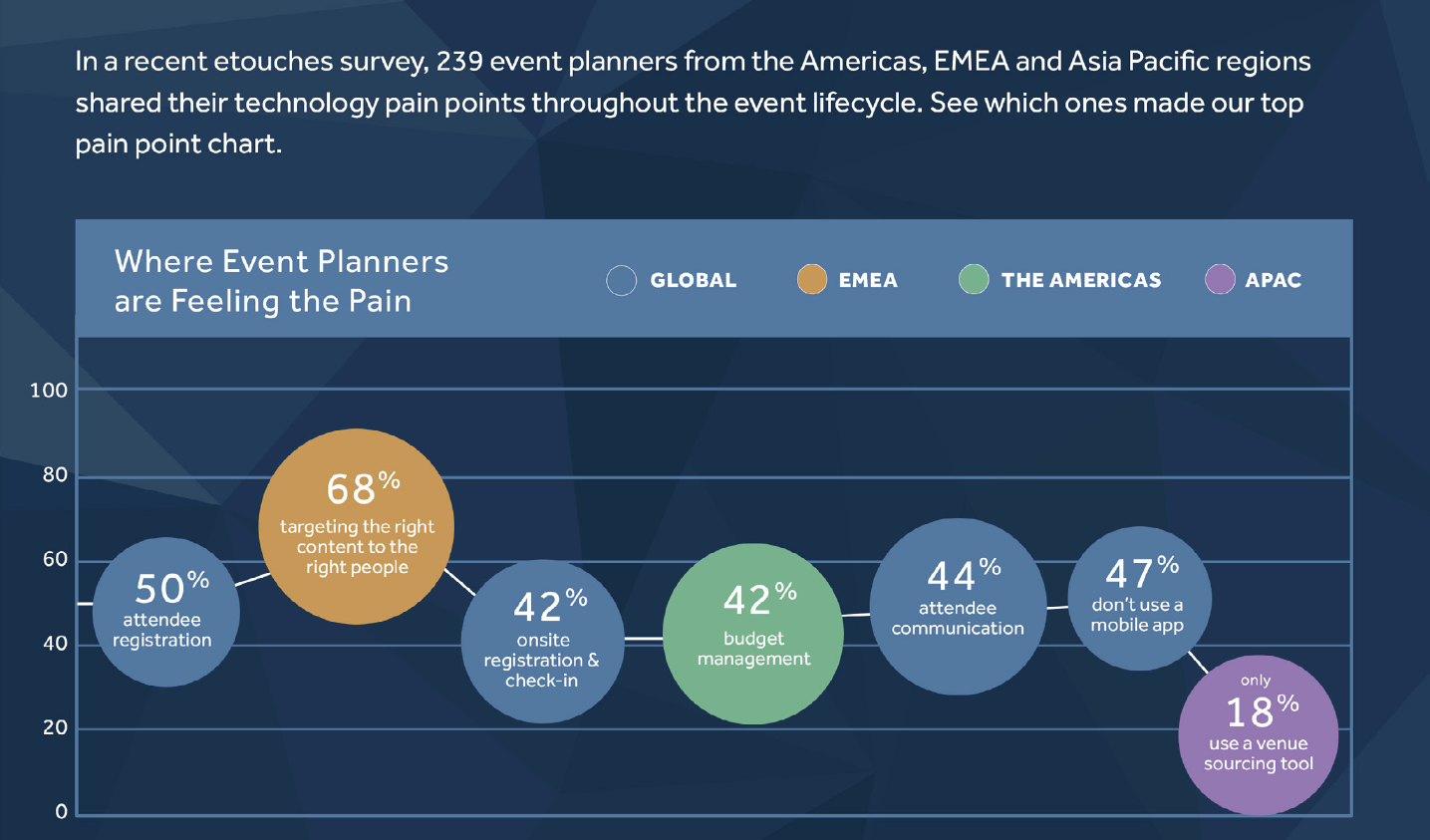 In a recent etouches survey, 239 event planners from the Americas, EMEA and Asia Pacific regions shared their technology pain points throughout the event lifecycle. See which ones made our top pain point chart.

Where Event Planners are Feeling the Pain

GLOBAL EMEA THE AMERICAS APAC

100
80
60
40
20
0

50% attendee registration

68% targeting the right content to the right people

42% onsite registration & check-in

42% budget management

44% attendee communication

47% don't use a mobile app

only 18% use a venue sourcing tool